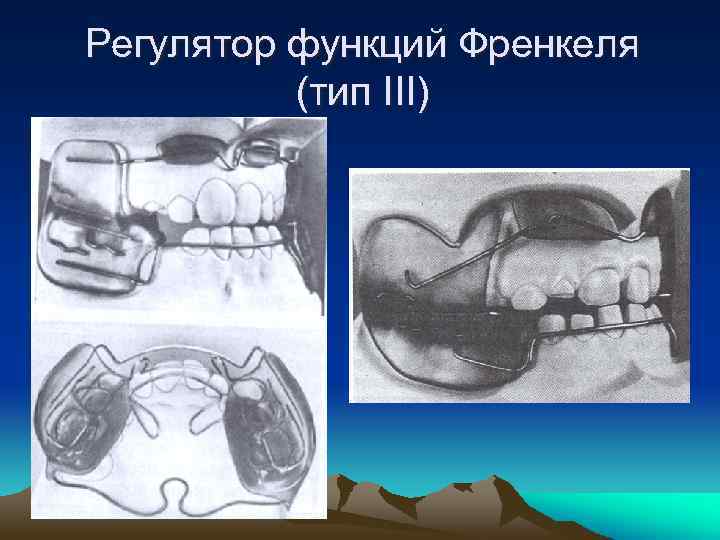 Регулятор функций Френкеля (тип III)